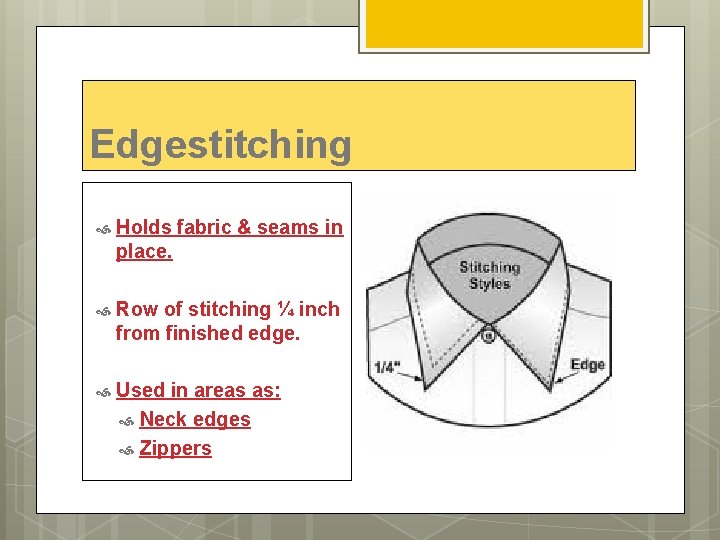 Edgestitching

Holds fabric & seams in place.

Row of stitching ¼ inch from finished edge.

Used in areas as:

Neck edges

Zippers

Stitching Styles

1/4"

Edge